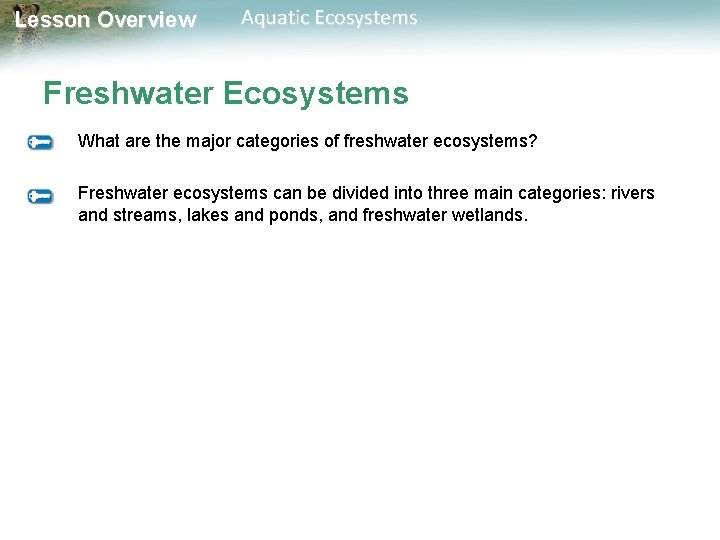 Lesson Overview Aquatic Ecosystems

Freshwater Ecosystems

What are the major categories of freshwater ecosystems?

Freshwater ecosystems can be divided into three main categories: rivers and streams, lakes and ponds, and freshwater wetlands.